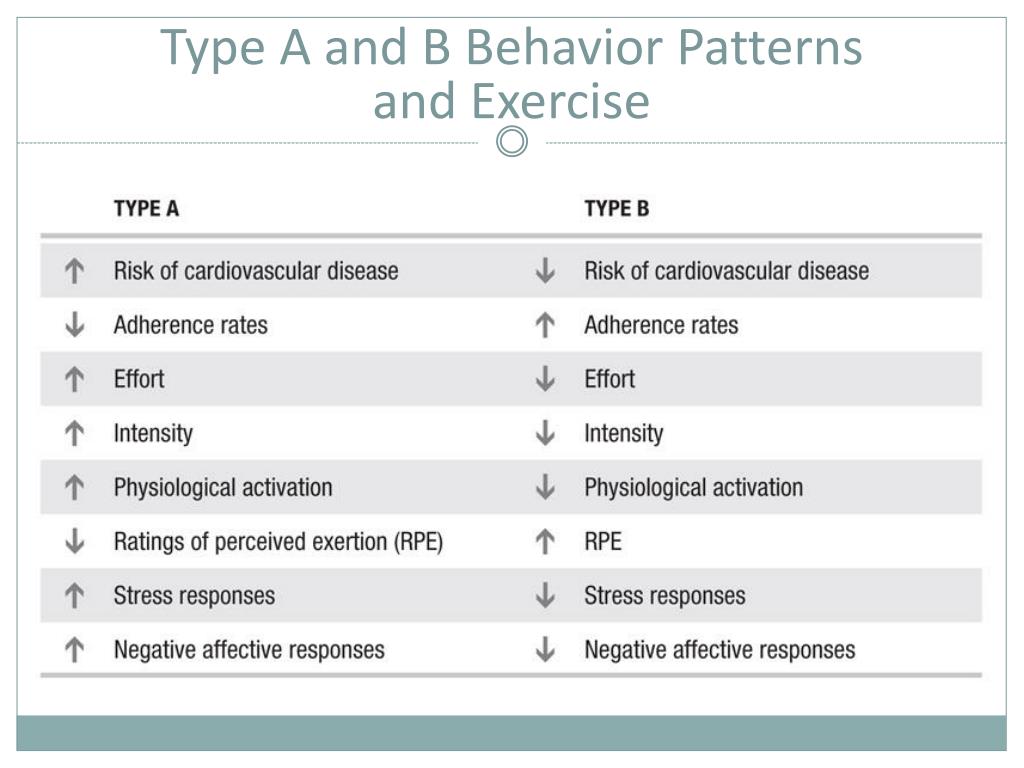 Type A and B Behavior Patterns and Exercise

| | TYPE A | | TYPE B |
|---|---|---|---|
| ↑ | Risk of cardiovascular disease | ↓ | Risk of cardiovascular disease |
| ↓ | Adherence rates | ↑ | Adherence rates |
| ↑ | Effort | ↓ | Effort |
| ↑ | Intensity | ↓ | Intensity |
| ↑ | Physiological activation | ↓ | Physiological activation |
| ↓ | Ratings of perceived exertion (RPE) | ↑ | RPE |
| ↑ | Stress responses | ↓ | Stress responses |
| ↑ | Negative affective responses | ↓ | Negative affective responses |